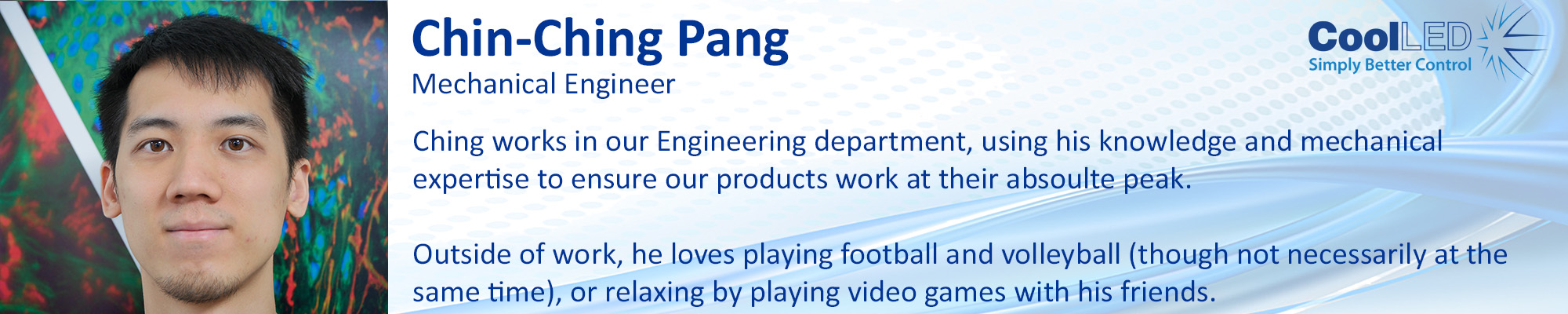 Chin-Ching Pang
Mechanical Engineer

CoolLED
Simply Better Control

Ching works in our Engineering department, using his knowledge and mechanical expertise to ensure our products work at their absoulte peak.

Outside of work, he loves playing football and volleyball (though not necessarily at the same time), or relaxing by playing video games with his friends.